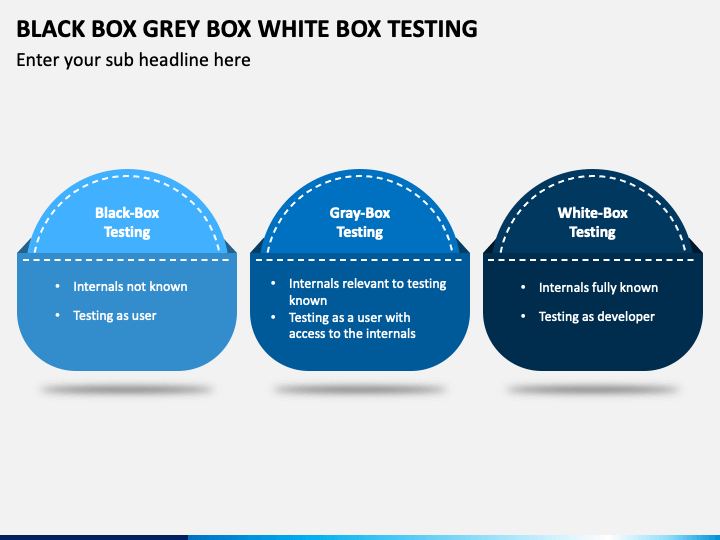 BLACK BOX GREY BOX WHITE BOX TESTING
Enter your sub headline here

Black-Box Testing

• Internals not known
• Testing as user

Gray-Box Testing

• Internals relevant to testing known
• Testing as a user with access to the internals

White-Box Testing

• Internals fully known
• Testing as developer